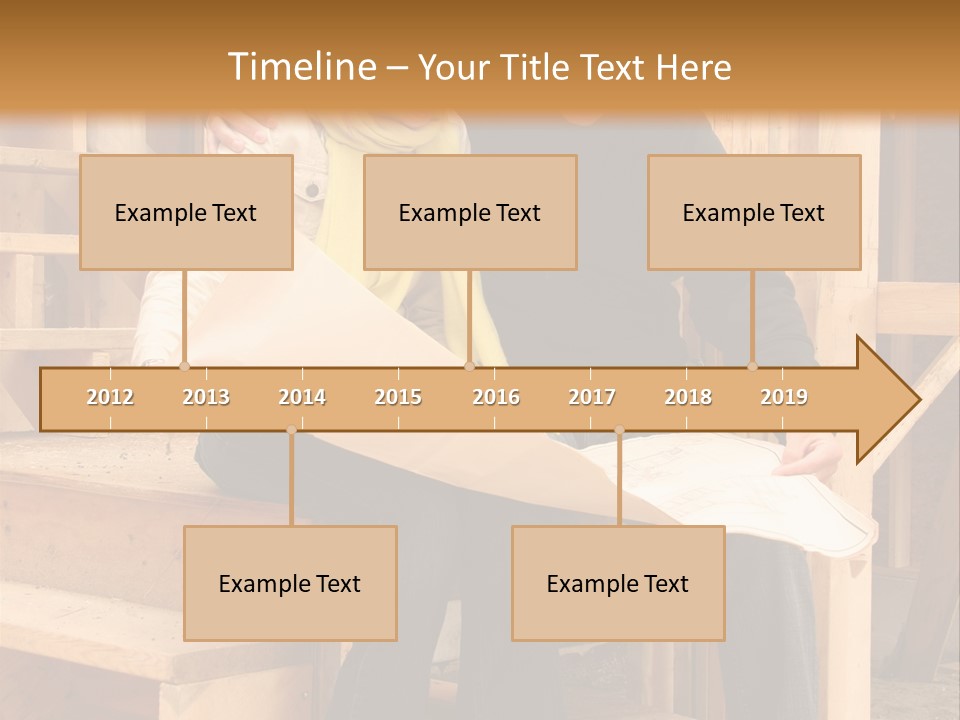 Timeline – Your Title Text Here

Example Text

Example Text

Example Text

2012 2013 2014 2015 2016 2017 2018 2019

Example Text

Example Text